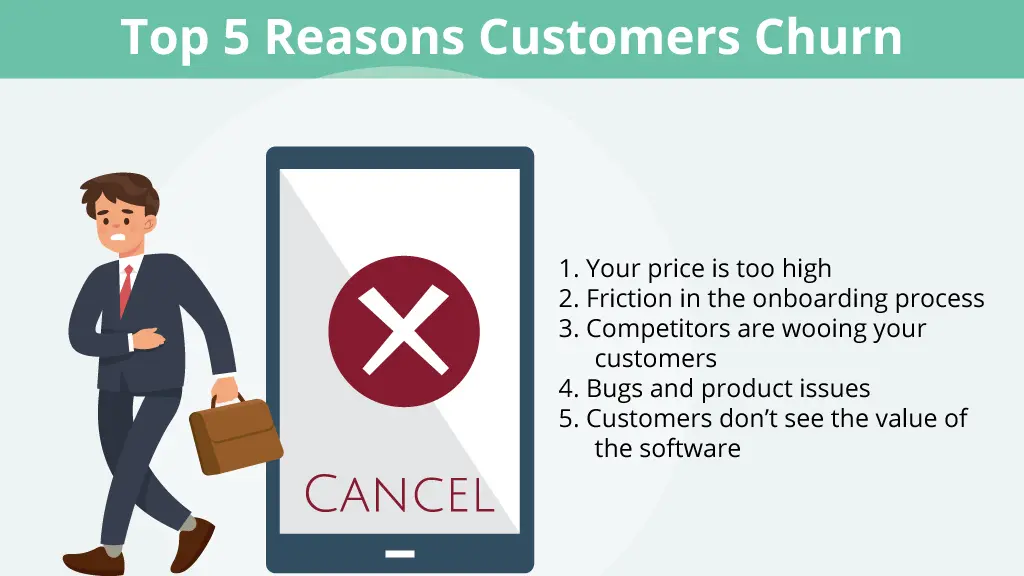 Top 5 Reasons Customers Churn

CANCEL

1. Your price is too high
2. Friction in the onboarding process
3. Competitors are wooing your customers
4. Bugs and product issues
5. Customers don't see the value of the software